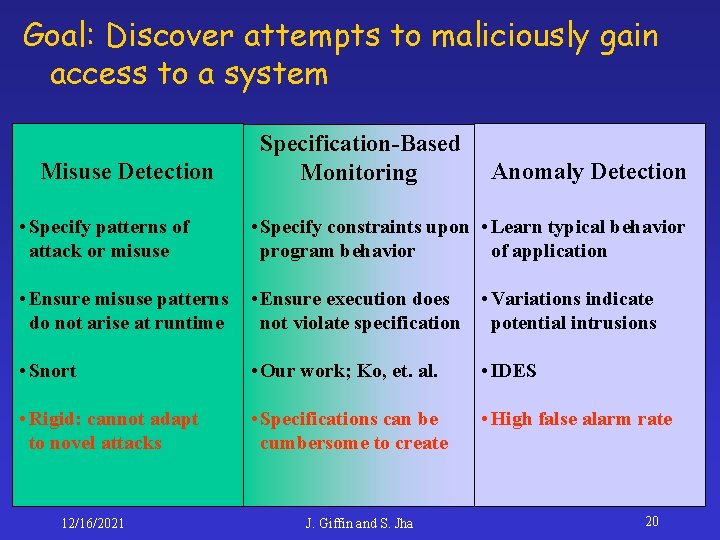 Goal: Discover attempts to maliciously gain access to a system

Misuse Detection

• Specify patterns of attack or misuse

• Ensure misuse patterns do not arise at runtime

• Snort

• Rigid: cannot adapt to novel attacks

Specification-Based Monitoring

• Specify constraints upon program behavior

• Ensure execution does not violate specification

• Our work; Ko, et. al.

• Specifications can be cumbersome to create

Anomaly Detection

• Learn typical behavior of application

• Variations indicate potential intrusions

• IDES

• High false alarm rate

12/16/2021

J. Giffin and S. Jha

20